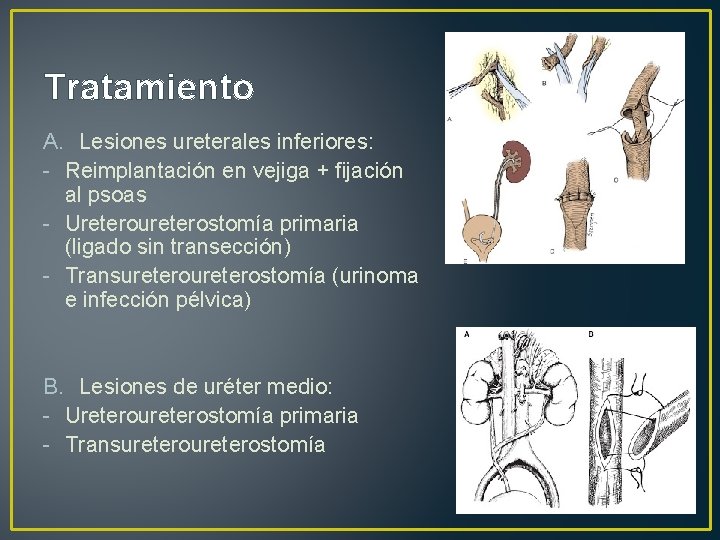 Tratamiento

A. Lesiones ureterales inferiores:
- Reimplantación en vejiga + fijación al psoas
- Ureteroureterostomía primaria (ligado sin transección)
- Transureteroureterostomía (urinoma e infección pélvica)

B. Lesiones de uréter medio:
- Ureteroureterostomía primaria
- Transureteroureterostomía

A B C D E

A B